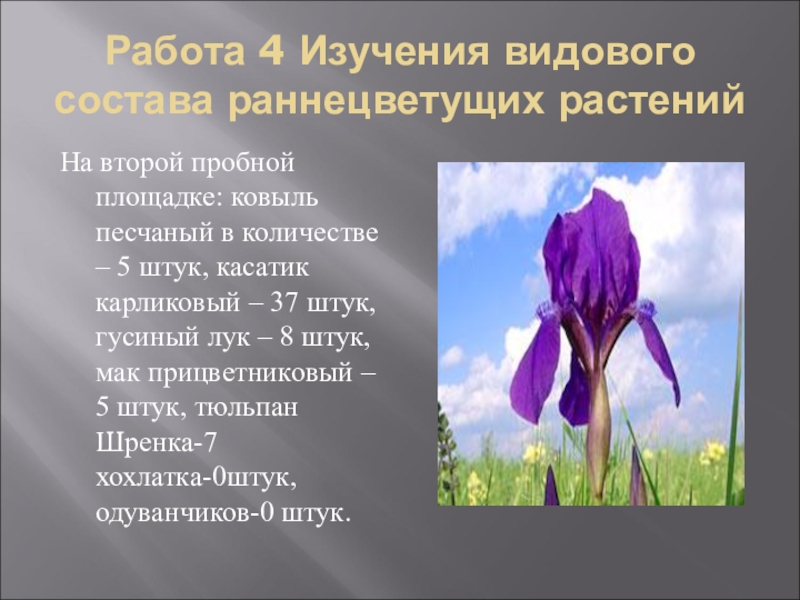 Работа 4 Изучения видового состава раннецветущих растений

На второй пробной площадке: ковыль песчаный в количестве – 5 штук, касатик карликовый – 37 штук, гусиный лук – 8 штук, мак прицветниковый – 5 штук, тюльпан Шренка-7 хохлатка-0штук, одуванчиков-0 штук.